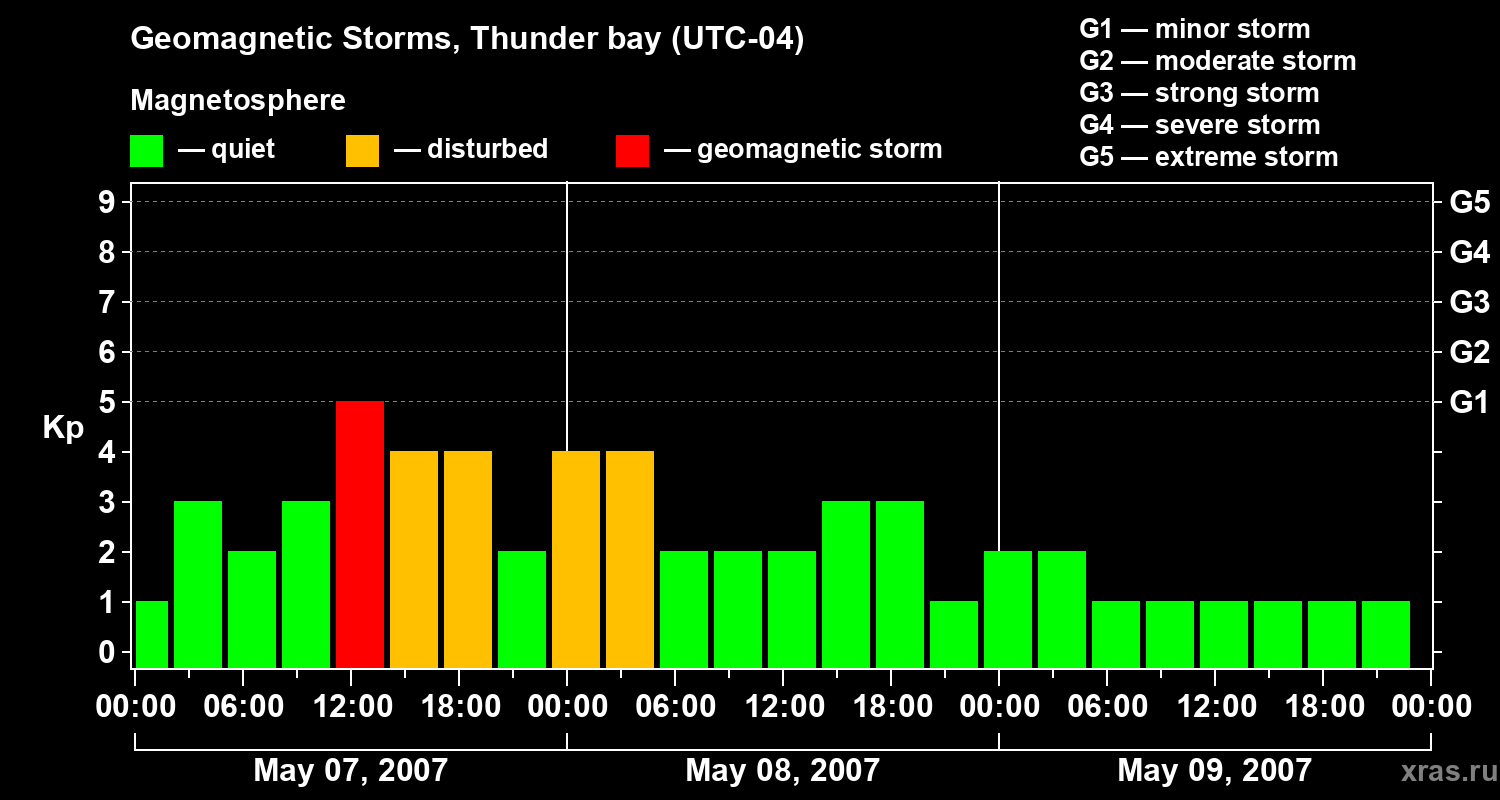 Geomagnetic Storms, Thunder bay (UTC-04)

Magnetosphere

— quiet — disturbed — geomagnetic storm

G1 — minor storm
G2 — moderate storm
G3 — strong storm
G4 — severe storm
G5 — extreme storm

Kp

9
8
7
6
5
4
3
2
1
0

G5
G4
G3
G2
G1

00:00 06:00 12:00 18:00 00:00 06:00 12:00 18:00 00:00 06:00 12:00 18:00 00:00

May 07, 2007
May 08, 2007
May 09, 2007

xras.ru